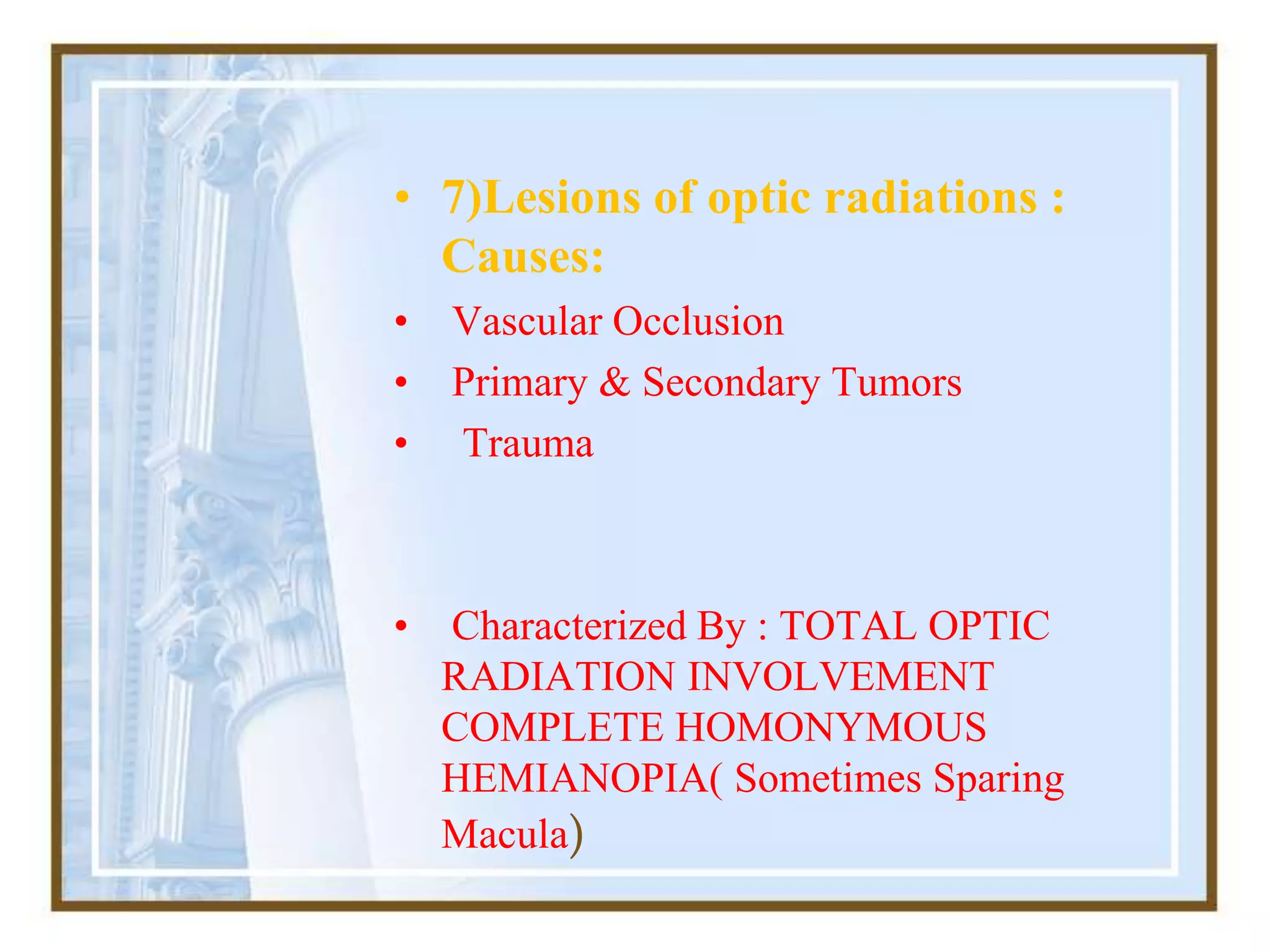 • 7)Lesions of optic radiations : Causes:

• Vascular Occlusion

• Primary & Secondary Tumors

• Trauma

• Characterized By : TOTAL OPTIC RADIATION INVOLVEMENT COMPLETE HOMONYMOUS HEMIANOPIA( Sometimes Sparing Macula)